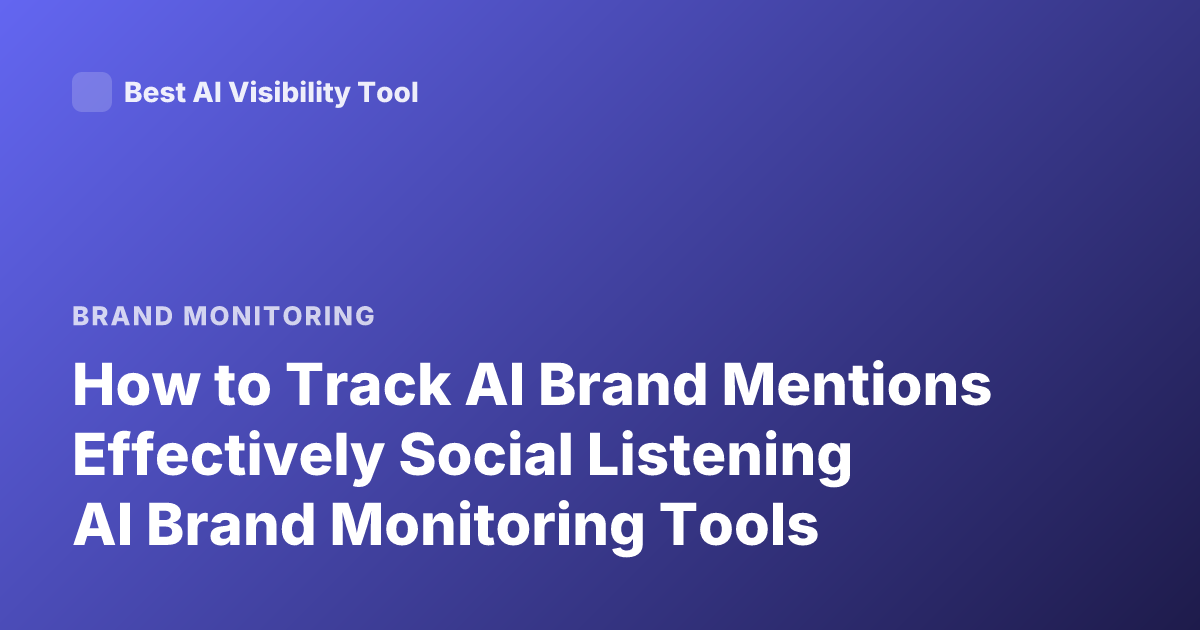 Best AI Visibility Tool

BRAND MONITORING

How to Track AI Brand Mentions Effectively Social Listening AI Brand Monitoring Tools